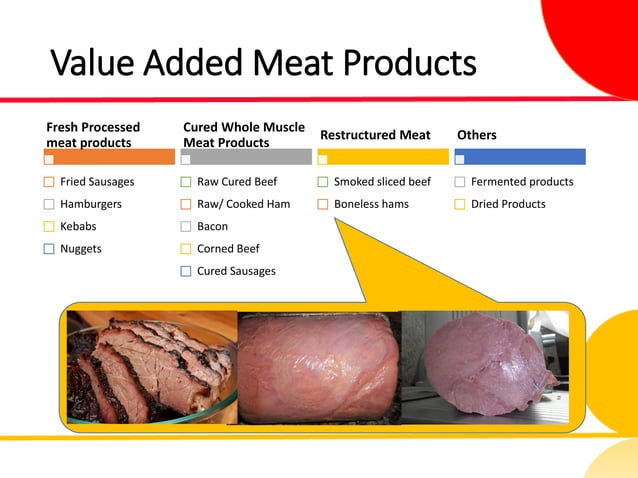 Value Added Meat Products

Fresh Processed meat products

Fried Sausages
Hamburgers
Kebabs
Nuggets

Cured Whole Muscle Meat Products

Raw Cured Beef
Raw/ Cooked Ham
Bacon
Corned Beef
Cured Sausages

Restructured Meat

Smoked sliced beef
Boneless hams

Others

Fermented products
Dried Products